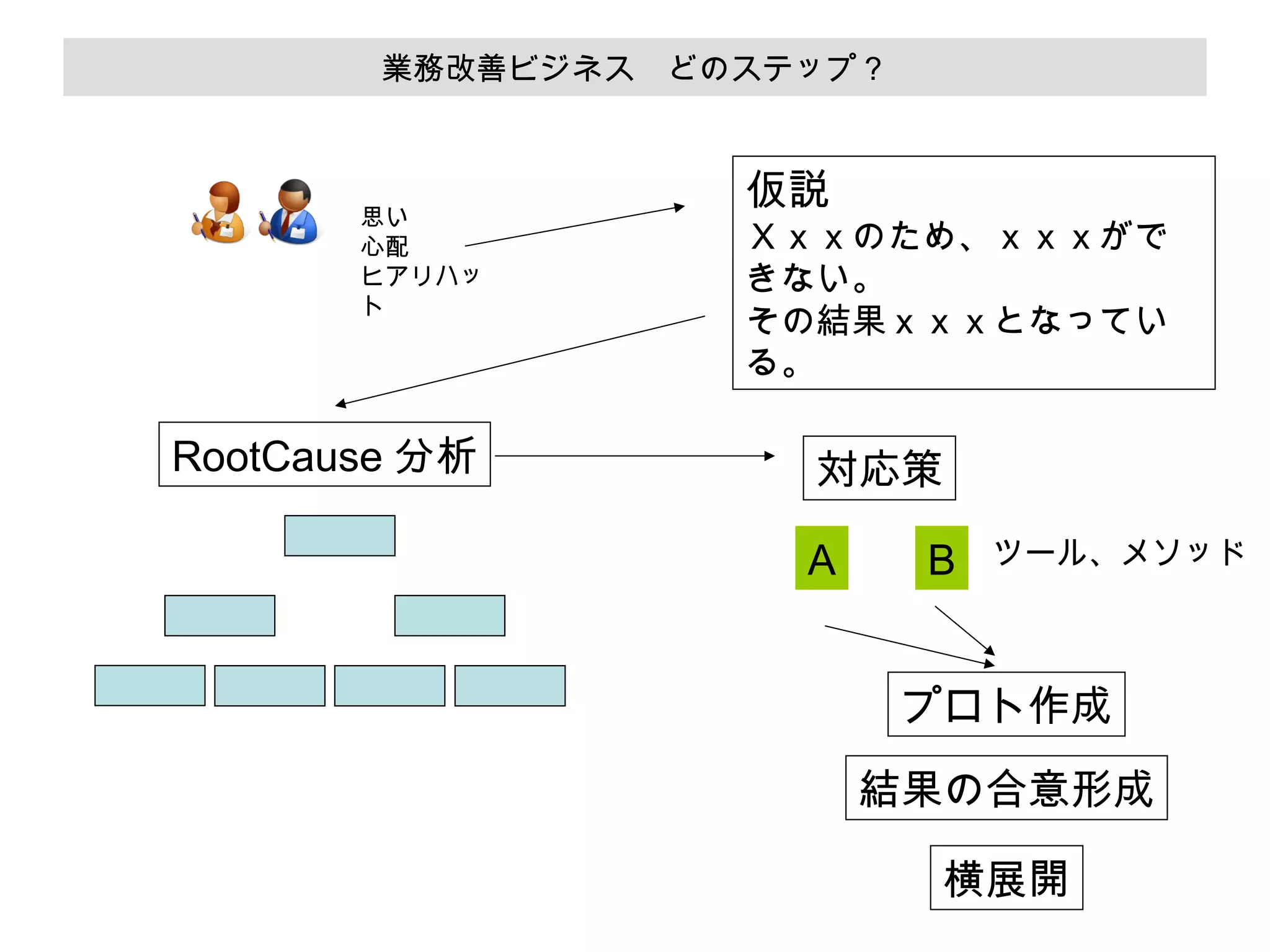 業務改善ビジネス　どのステップ？

思い
心配
ヒアリハット

仮説
Ｘｘｘのため、ｘｘｘができない。
その結果ｘｘｘとなっている。

RootCause 分析

対応策

A

B

ツール、メソッド

プロト作成

結果の合意形成

横展開